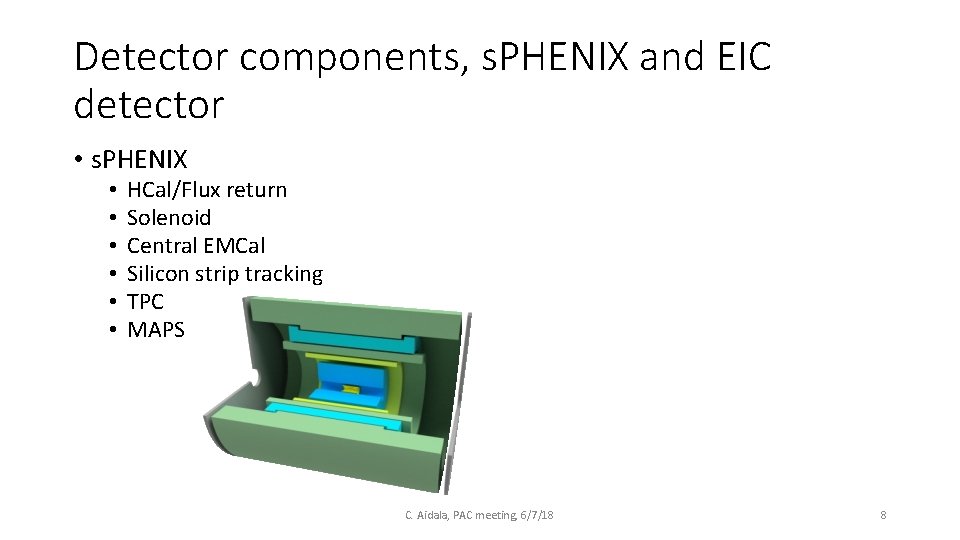 Detector components, sPHENIX and EIC detector

• sPHENIX
  • HCal/Flux return
  • Solenoid
  • Central EMCal
  • Silicon strip tracking
  • TPC
  • MAPS

C. Aidala, PAC meeting, 6/7/18

8